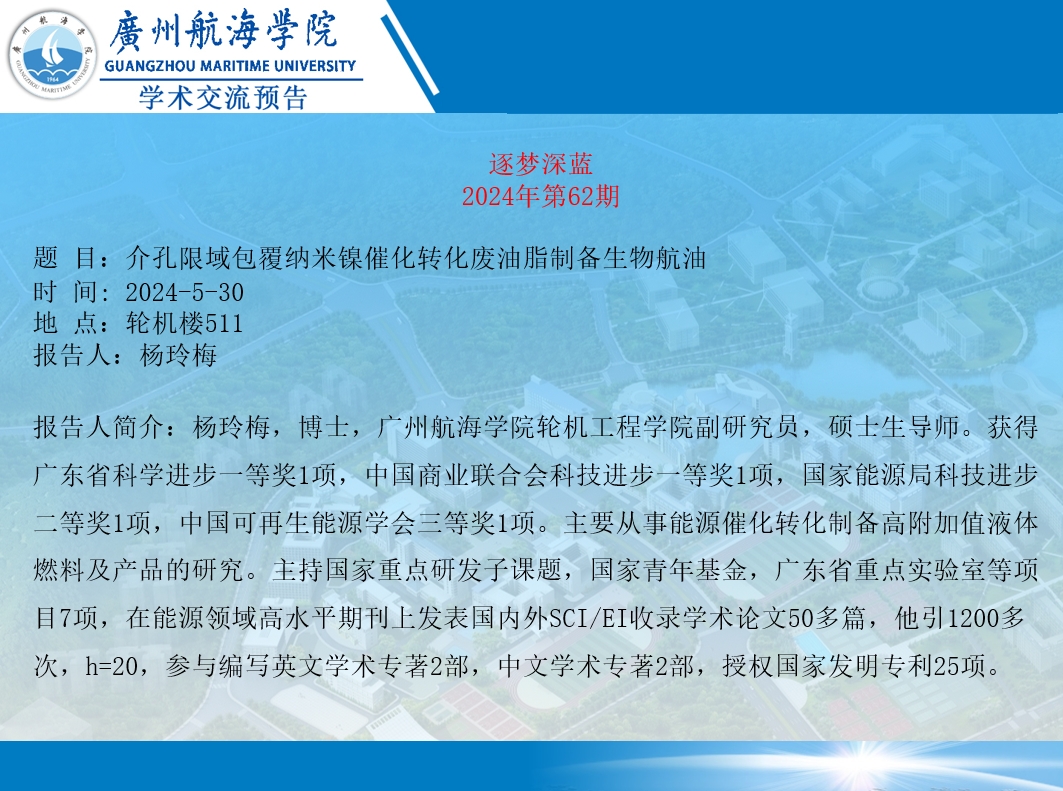 廣州航海學院
GUANGZHOU MARITIME UNIVERSITY
学术交流预告

逐梦深蓝
2024年第62期

题 目：介孔限域包覆纳米镍催化转化废油脂制备生物航油
时 间: 2024-5-30
地 点：轮机楼511
报告人：杨玲梅

报告人简介：杨玲梅，博士，广州航海学院轮机工程学院副研究员，硕士生导师。获得广东省科学进步一等奖1项，中国商业联合会科技进步一等奖1项，国家能源局科技进步二等奖1项，中国可再生能源学会三等奖1项。主要从事能源催化转化制备高附加值液体燃料及产品的研究。主持国家重点研发子课题，国家青年基金，广东省重点实验室等项目7项，在能源领域高水平期刊上发表国内外SCI/EI收录学术论文50多篇，他引1200多次，h=20，参与编写英文学术专著2部，中文学术专著2部，授权国家发明专利25项。